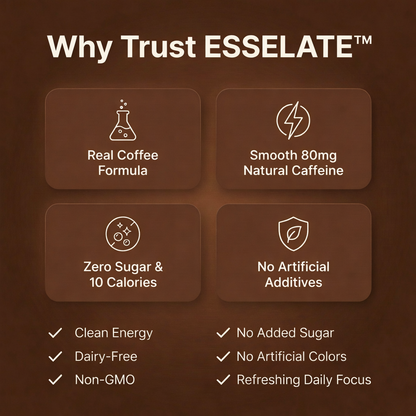 Why Trust ESSELATE™

Real Coffee Formula

Smooth 80mg Natural Caffeine

Zero Sugar & 10 Calories

No Artificial Additives

✓ Clean Energy
✓ Dairy-Free
✓ Non-GMO

✓ No Added Sugar
✓ No Artificial Colors
✓ Refreshing Daily Focus